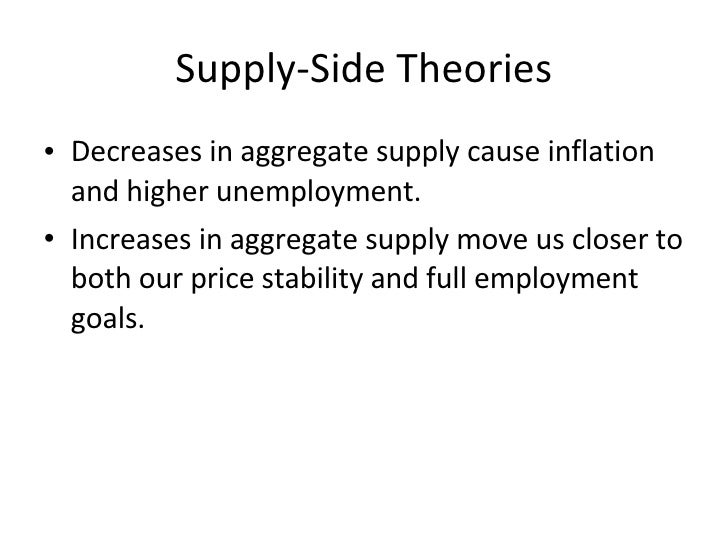 Supply-Side Theories

• Decreases in aggregate supply cause inflation and higher unemployment.

• Increases in aggregate supply move us closer to both our price stability and full employment goals.